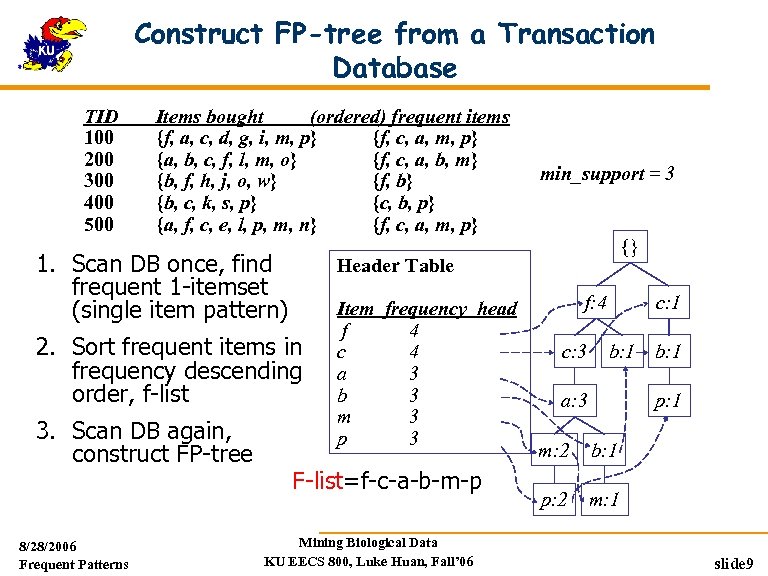 KU

Construct FP-tree from a Transaction Database

| TID | Items bought | (ordered) frequent items |
|---|---|---|
| 100 | {f, a, c, d, g, i, m, p} | {f, c, a, m, p} |
| 200 | {a, b, c, f, l, m, o} | {f, c, a, b, m} |
| 300 | {b, f, h, j, o, w} | {f, b} |
| 400 | {b, c, k, s, p} | {c, b, p} |
| 500 | {a, f, c, e, l, p, m, n} | {f, c, a, m, p} |

min_support = 3

1. Scan DB once, find frequent 1-itemset (single item pattern)
2. Sort frequent items in frequency descending order, f-list
3. Scan DB again, construct FP-tree

Header Table

| Item | frequency | head |
|---|---|---|
| f | 4 | |
| c | 4 | |
| a | 3 | |
| b | 3 | |
| m | 3 | |
| p | 3 | |

F-list=f-c-a-b-m-p

{}
f:4
c:1
c:3
b:1
b:1
a:3
p:1
m:2
b:1
p:2
m:1

8/28/2006
Frequent Patterns

Mining Biological Data
KU EECS 800, Luke Huan, Fall'06

slide9